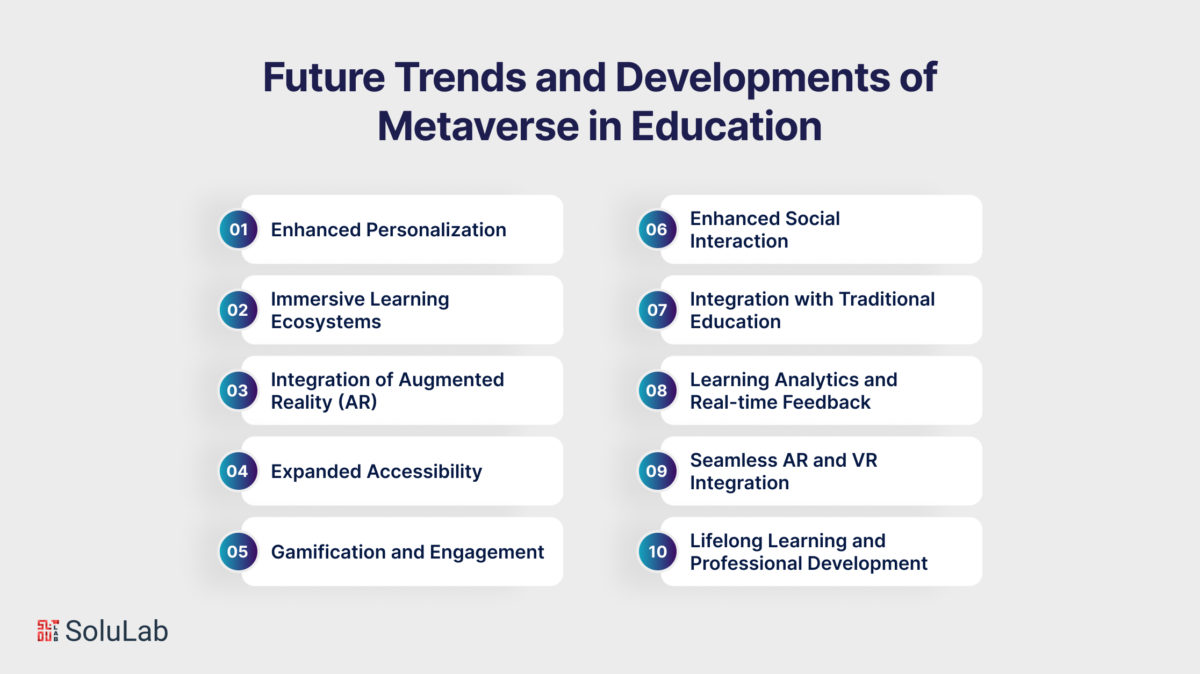 Future Trends and Developments of Metaverse in Education

01 Enhanced Personalization

02 Immersive Learning Ecosystems

03 Integration of Augmented Reality (AR)

04 Expanded Accessibility

05 Gamification and Engagement

06 Enhanced Social Interaction

07 Integration with Traditional Education

08 Learning Analytics and Real-time Feedback

09 Seamless AR and VR Integration

10 Lifelong Learning and Professional Development

SoluLab